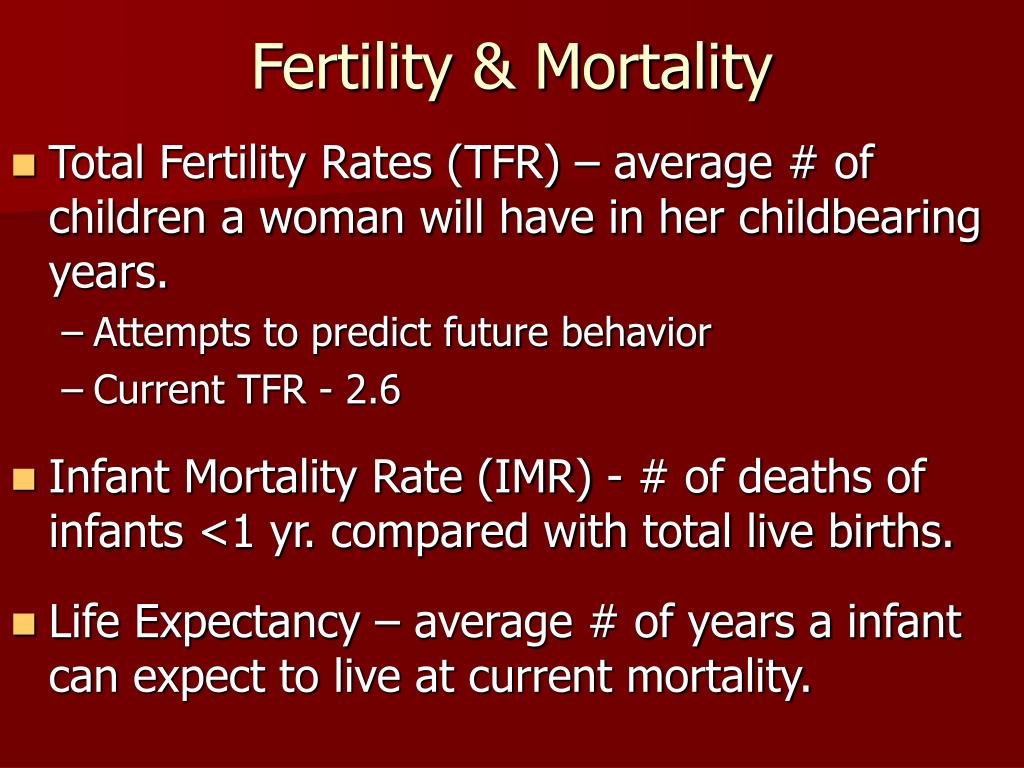 Fertility & Mortality

Total Fertility Rates (TFR) – average # of children a woman will have in her childbearing years.

– Attempts to predict future behavior
– Current TFR - 2.6

Infant Mortality Rate (IMR) - # of deaths of infants <1 yr. compared with total live births.

Life Expectancy – average # of years a infant can expect to live at current mortality.